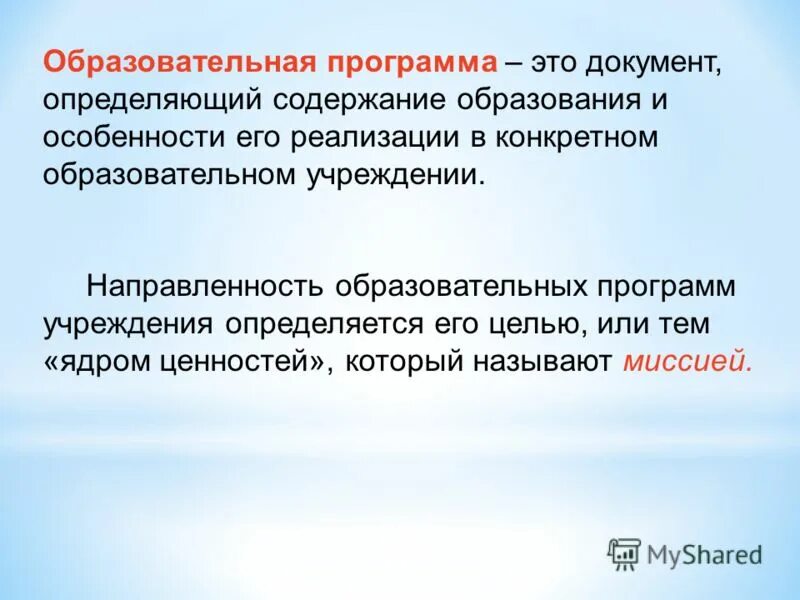 Образовательная программа – это документ, определяющий содержание образования и особенности его реализации в конкретном образовательном учреждении.

Направленность образовательных программ учреждения определяется его целью, или тем «ядром ценностей», который называют миссией.

MyShared